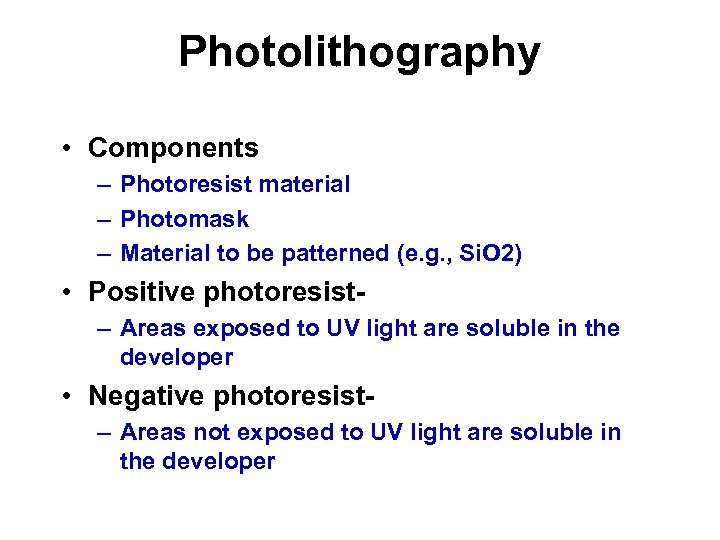 Photolithography

• Components
– Photoresist material
– Photomask
– Material to be patterned (e.g., SiO2)

• Positive photoresist-
– Areas exposed to UV light are soluble in the developer

• Negative photoresist-
– Areas not exposed to UV light are soluble in the developer